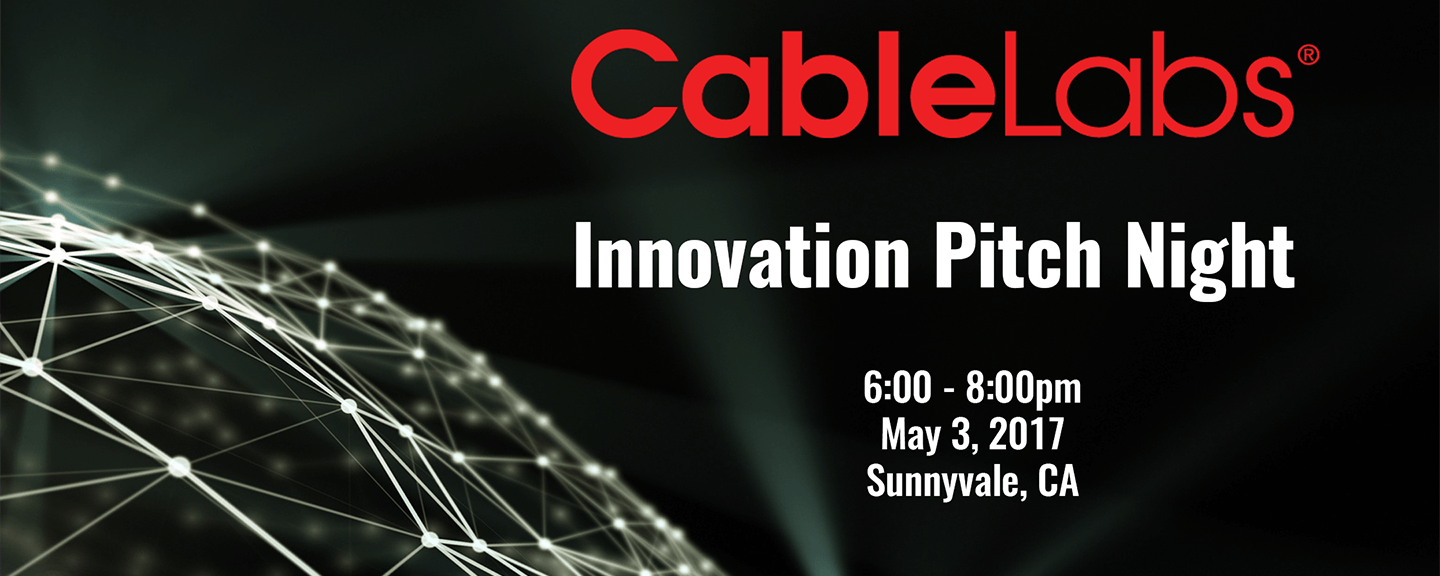 CableLabs®

Innovation Pitch Night

6:00 - 8:00pm
May 3, 2017
Sunnyvale, CA